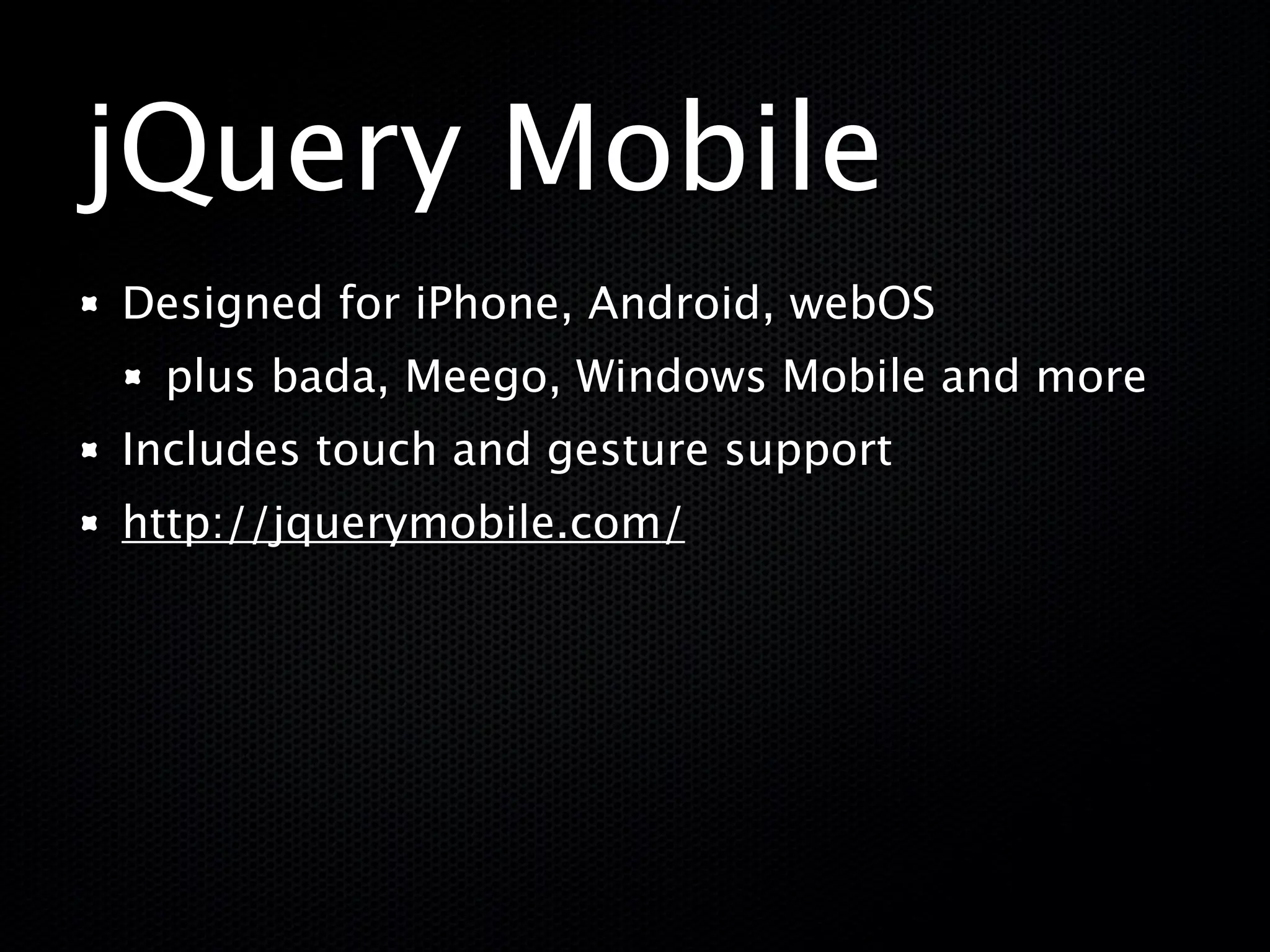 jQuery Mobile

- Designed for iPhone, Android, webOS
  - plus bada, Meego, Windows Mobile and more
- Includes touch and gesture support
- http://jquerymobile.com/